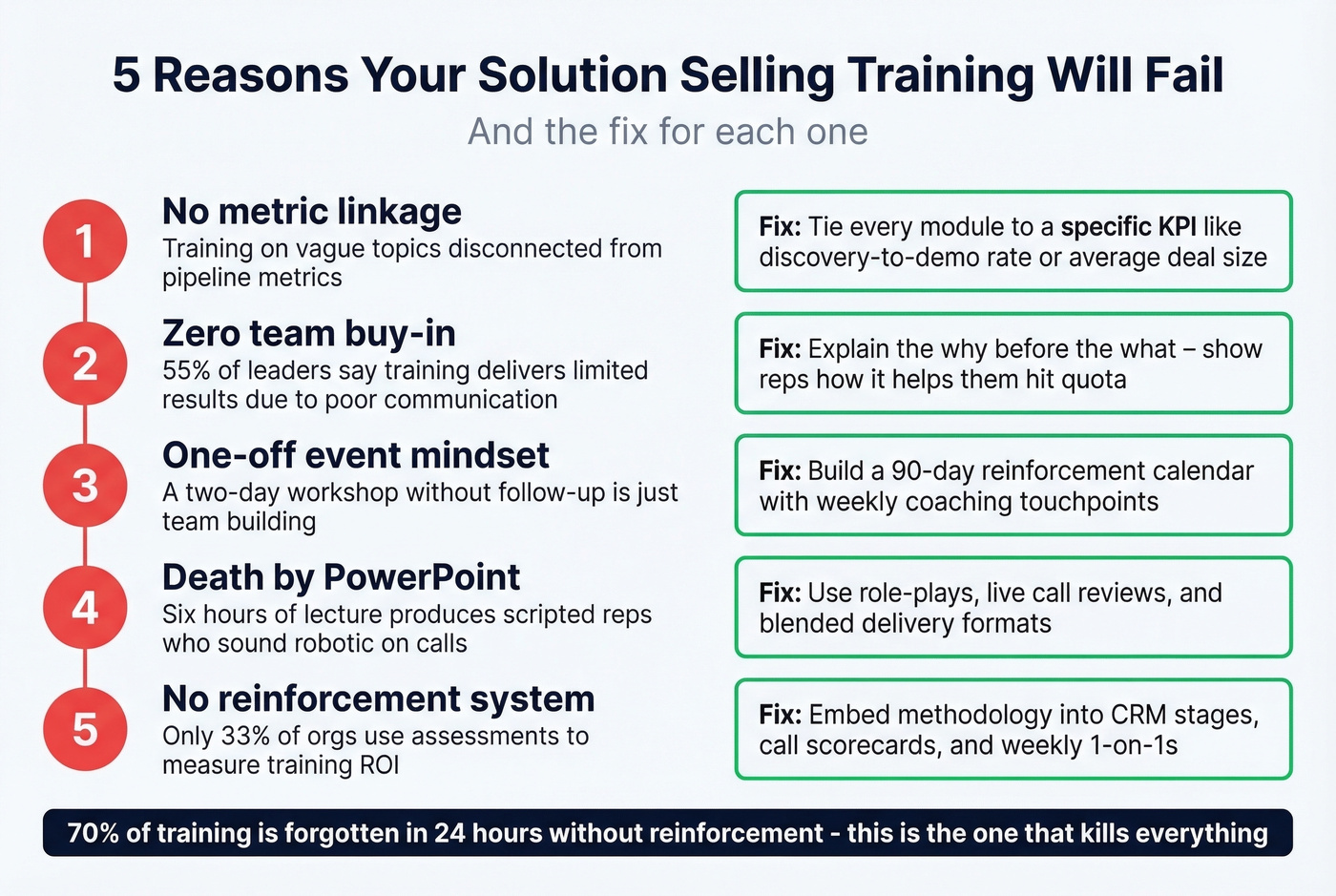 5 Reasons Your Solution Selling Training Will Fail

And the fix for each one

1
No metric linkage
Training on vague topics disconnected from pipeline metrics

Fix: Tie every module to a specific KPI like discovery-to-demo rate or average deal size

2
Zero team buy-in
55% of leaders say training delivers limited results due to poor communication

Fix: Explain the why before the what – show reps how it helps them hit quota

3
One-off event mindset
A two-day workshop without follow-up is just team building

Fix: Build a 90-day reinforcement calendar with weekly coaching touchpoints

4
Death by PowerPoint
Six hours of lecture produces scripted reps who sound robotic on calls

Fix: Use role-plays, live call reviews, and blended delivery formats

5
No reinforcement system
Only 33% of orgs use assessments to measure training ROI

Fix: Embed methodology into CRM stages, call scorecards, and weekly 1-on-1s

70% of training is forgotten in 24 hours without reinforcement - this is the one that kills everything